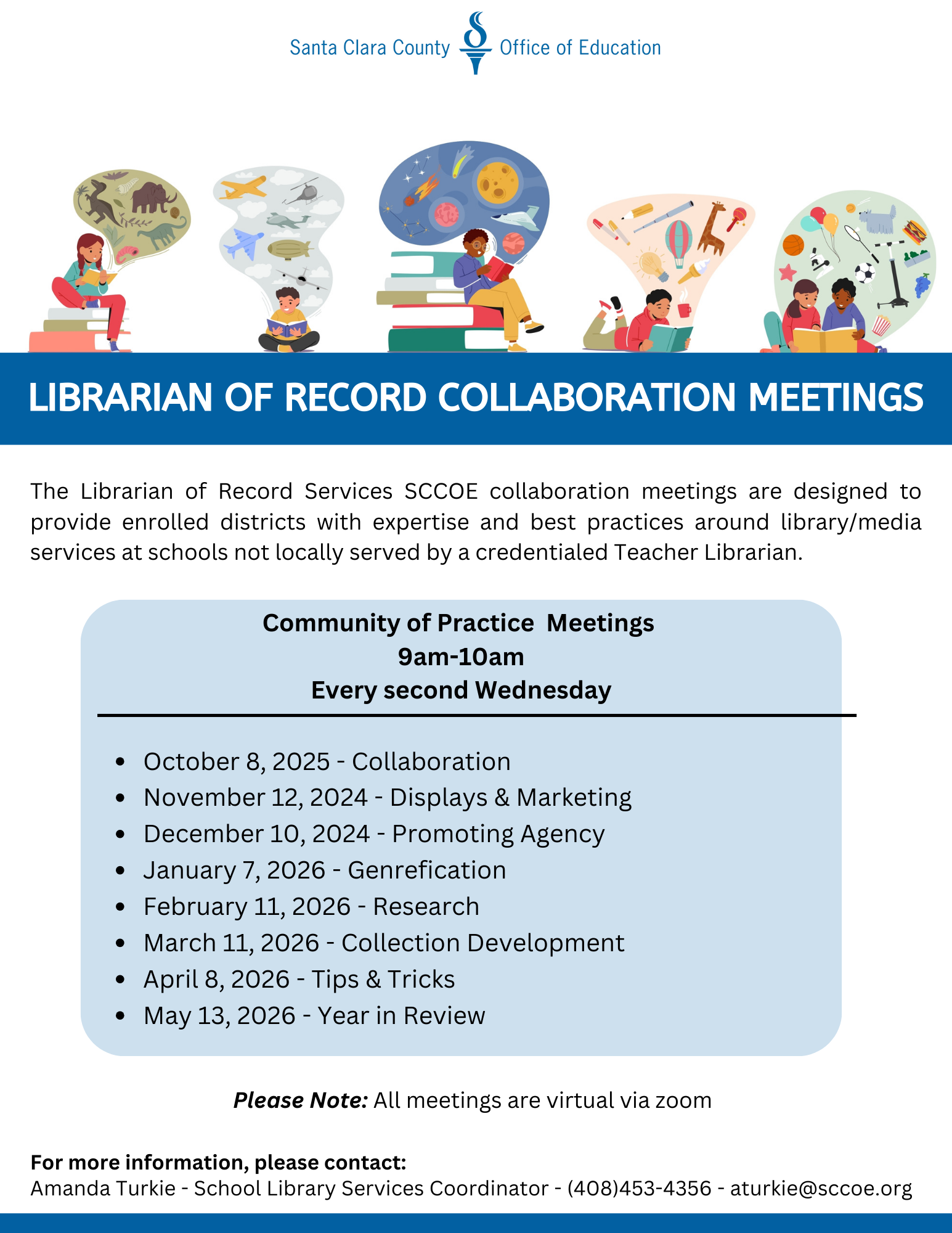 Santa Clara County Office of Education

LIBRARIAN OF RECORD COLLABORATION MEETINGS

The Librarian of Record Services SCCOE collaboration meetings are designed to provide enrolled districts with expertise and best practices around library/media services at schools not locally served by a credentialed Teacher Librarian.

Community of Practice Meetings
9am-10am
Every second Wednesday

- October 8, 2025 - Collaboration
- November 12, 2024 - Displays & Marketing
- December 10, 2024 - Promoting Agency
- January 7, 2026 - Genrefication
- February 11, 2026 - Research
- March 11, 2026 - Collection Development
- April 8, 2026 - Tips & Tricks
- May 13, 2026 - Year in Review

Please Note: All meetings are virtual via zoom

For more information, please contact:
Amanda Turkie - School Library Services Coordinator - (408)453-4356 - aturkie@sccoe.org